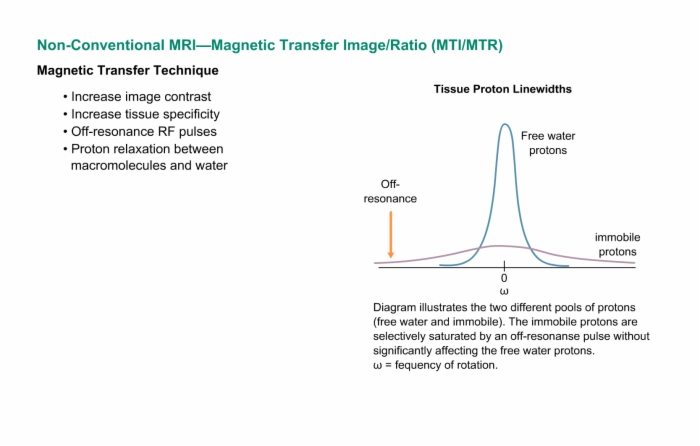 Non-Conventional MRI—Magnetic Transfer Image/Ratio (MTI/MTR)

Magnetic Transfer Technique

• Increase image contrast
• Increase tissue specificity
• Off-resonance RF pulses
• Proton relaxation between macromolecules and water

Tissue Proton Linewidths

Free water protons

Off-resonance

immobile protons

0
ω

Diagram illustrates the two different pools of protons (free water and immobile). The immobile protons are selectively saturated by an off-resonanse pulse without significantly affecting the free water protons.
ω = fequency of rotation.